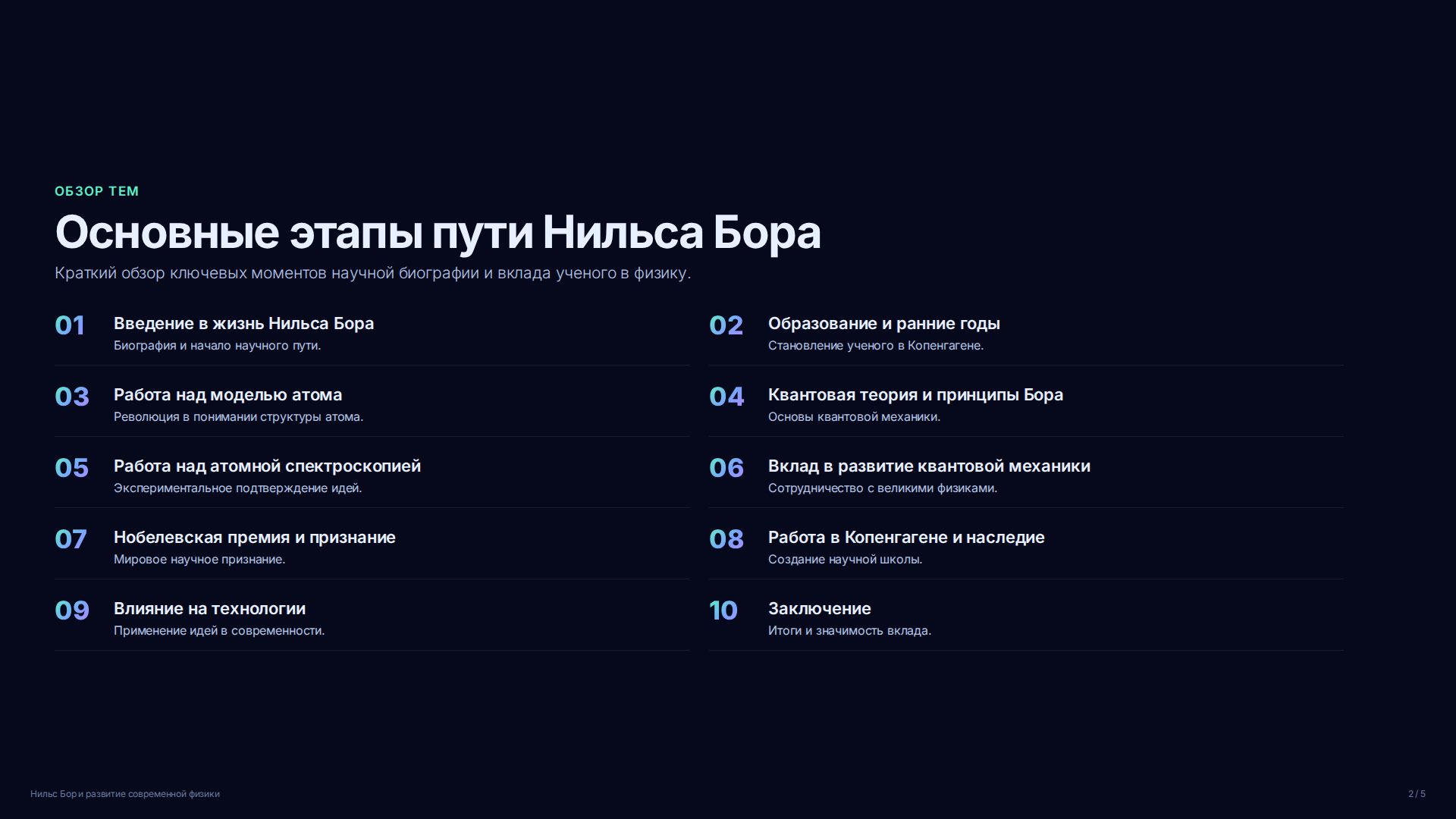 ОБЗОР ТЕМ

Основные этапы пути Нильса Бора

Краткий обзор ключевых моментов научной биографии и вклада ученого в физику.

01 Введение в жизнь Нильса Бора
Биография и начало научного пути.

02 Образование и ранние годы
Становление ученого в Копенгагене.

03 Работа над моделью атома
Революция в понимании структуры атома.

04 Квантовая теория и принципы Бора
Основы квантовой механики.

05 Работа над атомной спектроскопией
Экспериментальное подтверждение идей.

06 Вклад в развитие квантовой механики
Сотрудничество с великими физиками.

07 Нобелевская премия и признание
Мировое научное признание.

08 Работа в Копенгагене и наследие
Создание научной школы.

09 Влияние на технологии
Применение идей в современности.

10 Заключение
Итоги и значимость вклада.

Нильс Бор и развитие современной физики

2 / 5